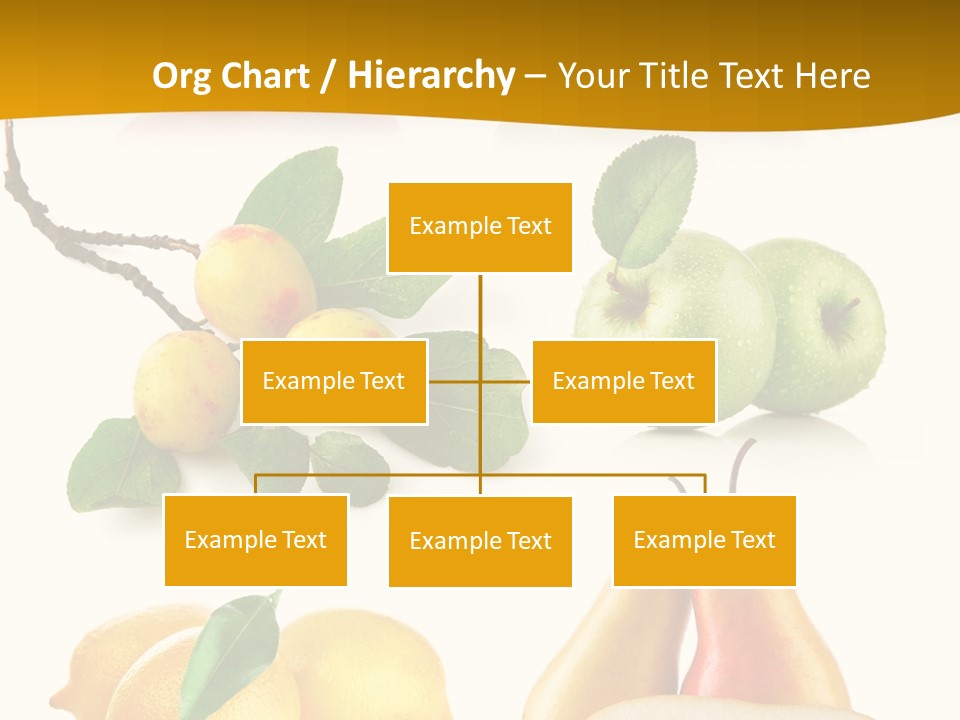 Org Chart / Hierarchy – Your Title Text Here

Example Text

Example Text

Example Text

Example Text

Example Text

Example Text